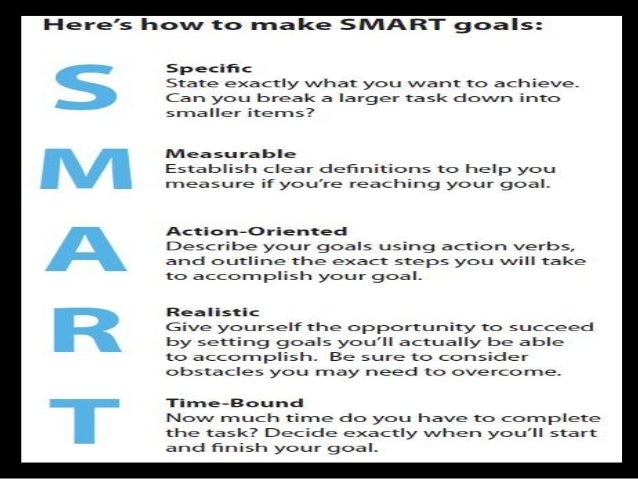 Here's how to make SMART goals:

S

Specific
State exactly what you want to achieve. Can you break a larger task down into smaller items?

M

Measurable
Establish clear definitions to help you measure if you're reaching your goal.

A

Action-Oriented
Describe your goals using action verbs, and outline the exact steps you will take to accomplish your goal.

R

Realistic
Give yourself the opportunity to succeed by setting goals you'll actually be able to accomplish. Be sure to consider obstacles you may need to overcome.

T

Time-Bound
Now much time do you have to complete the task? Decide exactly when you'll start and finish your goal.